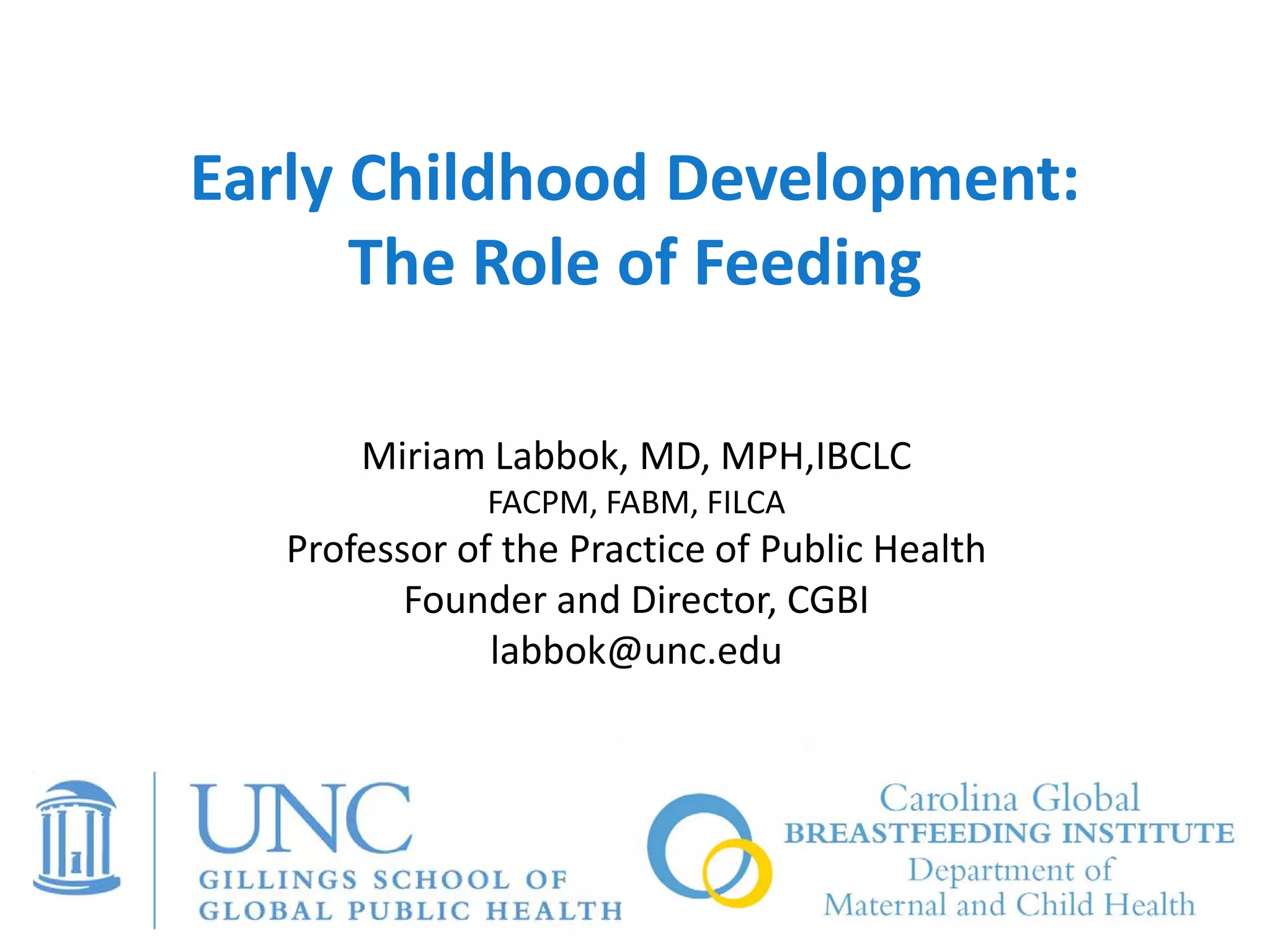 Early Childhood Development:
The Role of Feeding

Miriam Labbok, MD, MPH,IBCLC
FACPM, FABM, FILCA
Professor of the Practice of Public Health
Founder and Director, CGBI
labbok@unc.edu

UNC
GILLINGS SCHOOL OF
GLOBAL PUBLIC HEALTH

Carolina Global
BREASTFEEDING INSTITUTE
Department of
Maternal and Child Health